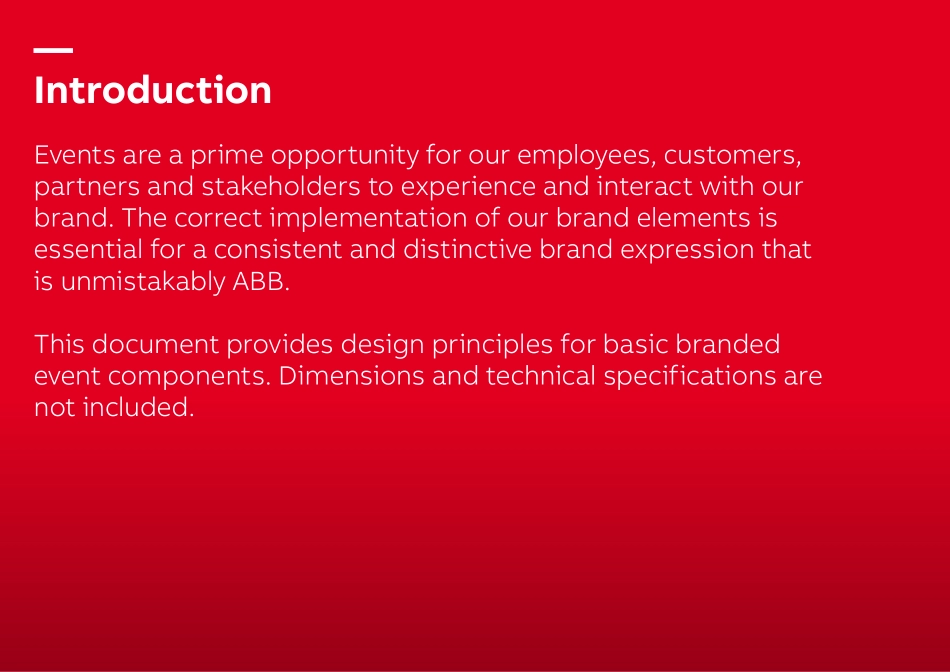 Introduction

Events are a prime opportunity for our employees, customers, partners and stakeholders to experience and interact with our brand. The correct implementation of our brand elements is essential for a consistent and distinctive brand expression that is unmistakably ABB.

This document provides design principles for basic branded event components. Dimensions and technical specifications are not included.